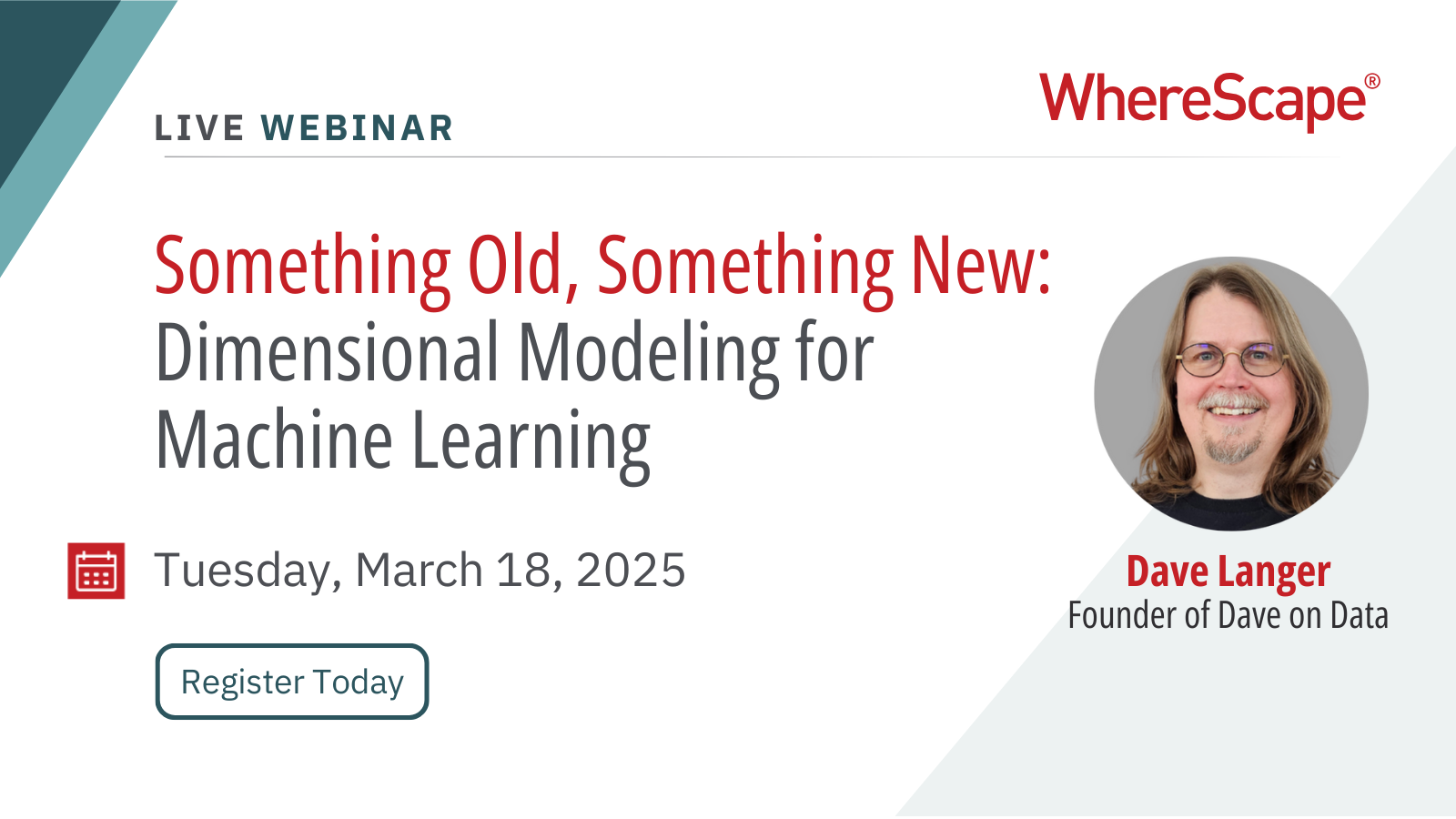 LIVE WEBINAR

WhereScape®

Something Old, Something New: Dimensional Modeling for Machine Learning

Tuesday, March 18, 2025

Register Today

Dave Langer
Founder of Dave on Data